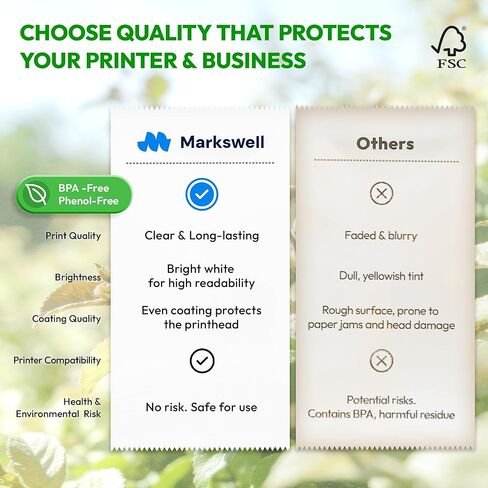 CHOOSE QUALITY THAT PROTECTS YOUR PRINTER & BUSINESS

FSC

| | Markswell | Others |
|---|---|---|
| BPA -Free Phenol-Free | | |
| Print Quality | Clear & Long-lasting | Faded & blurry |
| Brightness | Bright white for high readability | Dull, yellowish tint |
| Coating Quality | Even coating protects the printhead | Rough surface, prone to paper jams and head damage |
| Printer Compatibility | | |
| Health & Environmental Risk | No risk. Safe for use | Potential risks. Contains BPA, harmful residue |